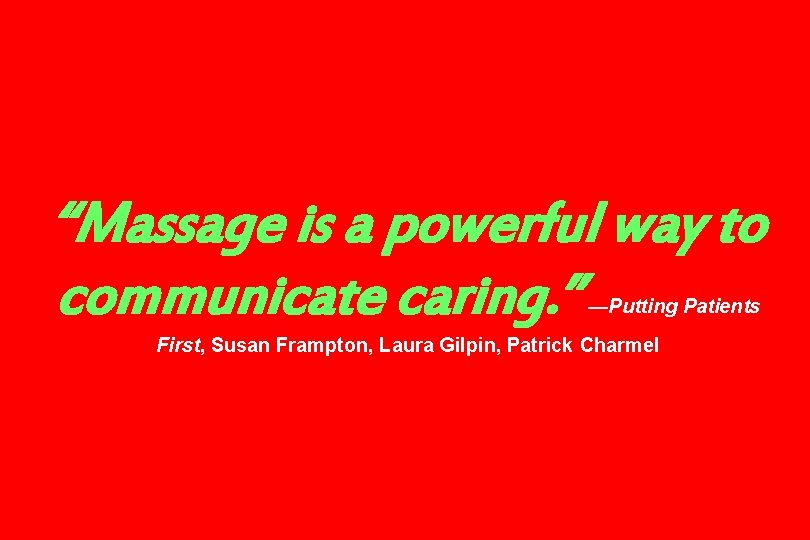 “Massage is a powerful way to communicate caring.” —Putting Patients First, Susan Frampton, Laura Gilpin, Patrick Charmel